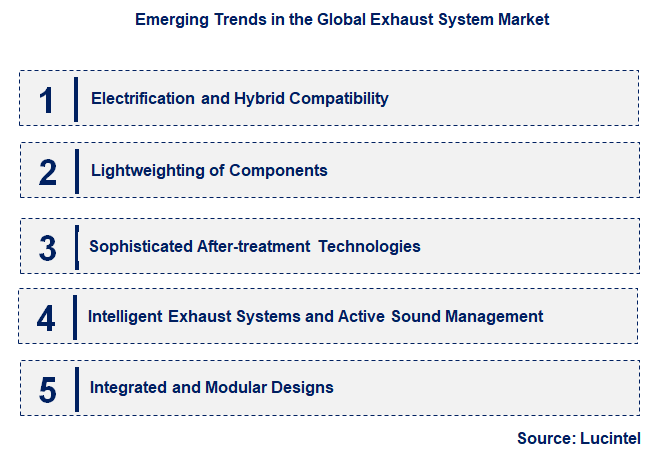 Emerging Trends in the Global Exhaust System Market

1 Electrification and Hybrid Compatibility

2 Lightweighting of Components

3 Sophisticated After-treatment Technologies

4 Intelligent Exhaust Systems and Active Sound Management

5 Integrated and Modular Designs

Source: Lucintel